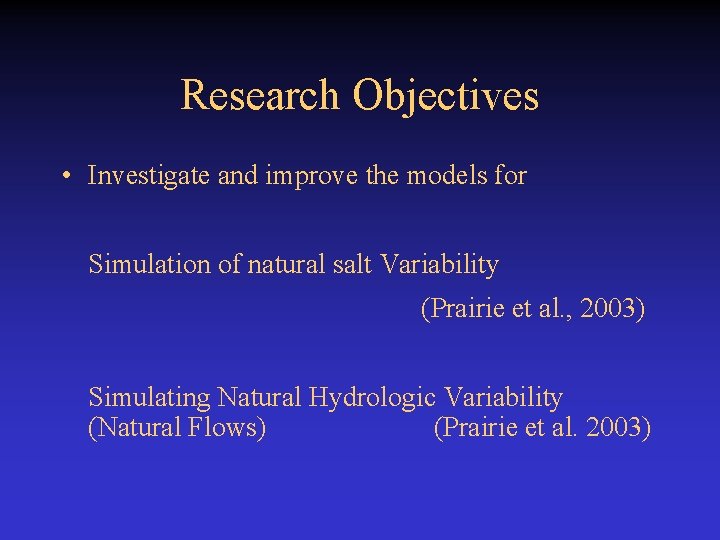 Research Objectives

• Investigate and improve the models for

Simulation of natural salt Variability
(Prairie et al., 2003)

Simulating Natural Hydrologic Variability
(Natural Flows) (Prairie et al. 2003)